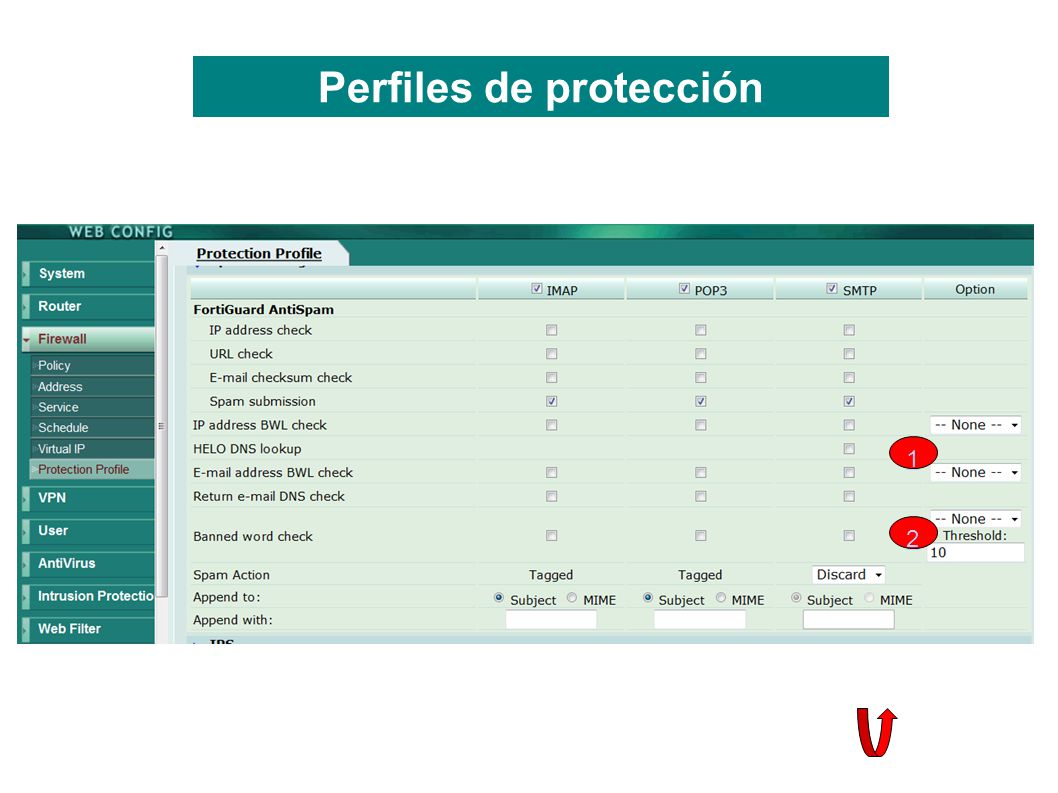 Perfiles de protección

WEB CONFIG

System
Router
Firewall
Policy
Address
Service
Schedule
Virtual IP
Protection Profile
VPN
User
AntiVirus
Intrusion Protectio
Web Filter

Protection Profile

| | IMAP | POP3 | SMTP | Option |
|---|---|---|---|---|
| FortiGuard AntiSpam | | | | |
| IP address check | | | | |
| URL check | | | | |
| E-mail checksum check | | | | |
| Spam submission | | | | |
| IP address BWL check | | | | -- None -- |
| HELO DNS lookup | | | | 1 |
| E-mail address BWL check | | | | -- None -- |
| Return e-mail DNS check | | | | |
| Banned word check | | | | -- None -- 2 Threshold: 10 |
| Spam Action | Tagged | Tagged | Discard | |
| Append to: | Subject MIME | Subject MIME | Subject MIME | |
| Append with: | | | | |

IPS